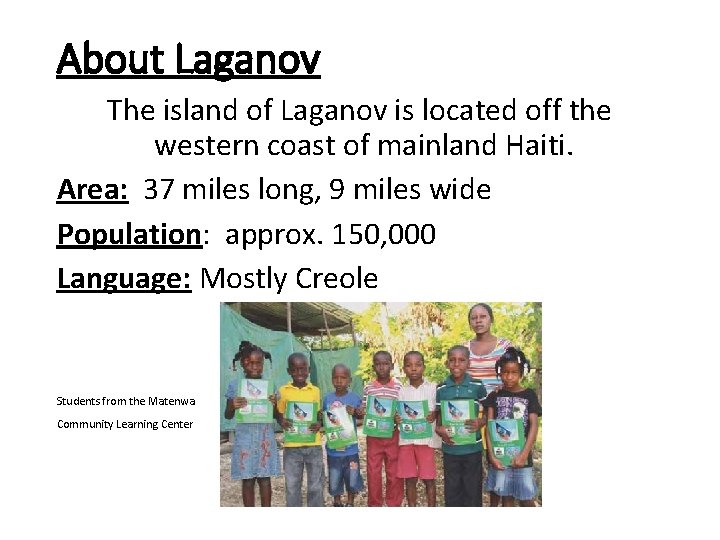 About Laganov

The island of Laganov is located off the western coast of mainland Haiti.

Area: 37 miles long, 9 miles wide

Population: approx. 150,000

Language: Mostly Creole

Students from the Matenwa Community Learning Center